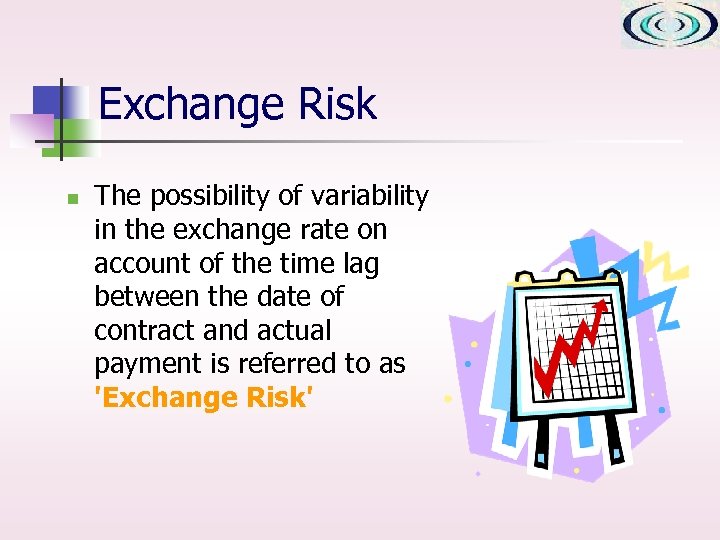 Exchange Risk

The possibility of variability in the exchange rate on account of the time lag between the date of contract and actual payment is referred to as 'Exchange Risk'